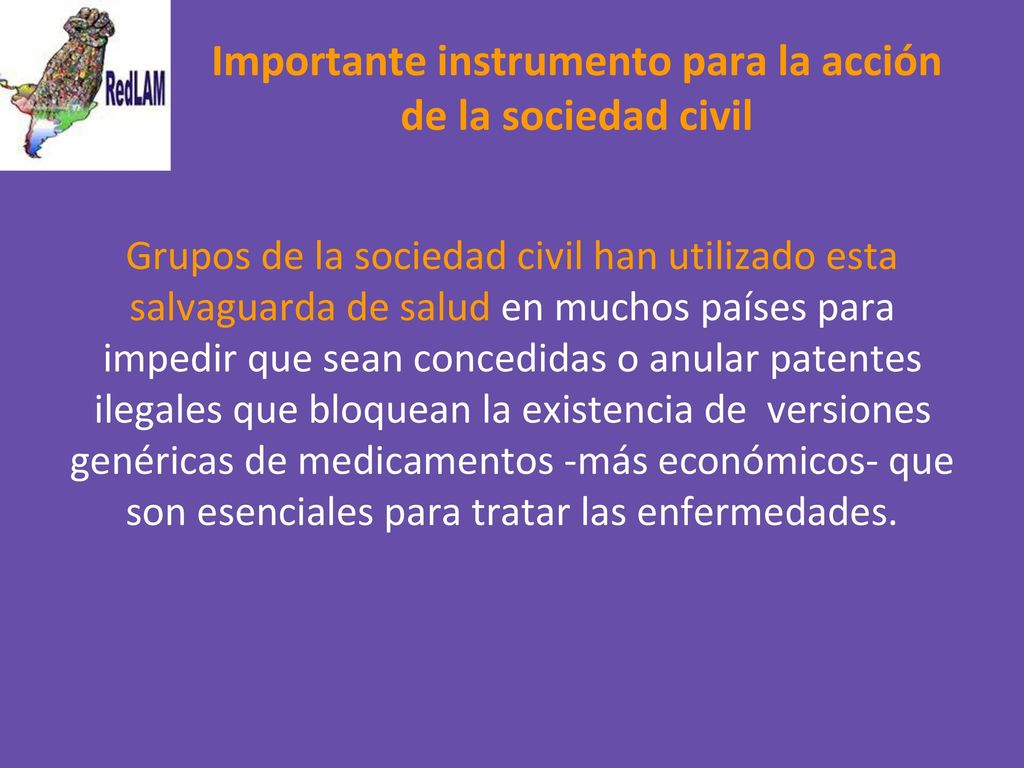 RedLAM

Importante instrumento para la acción de la sociedad civil

Grupos de la sociedad civil han utilizado esta salvaguarda de salud en muchos países para impedir que sean concedidas o anular patentes ilegales que bloquean la existencia de versiones genéricas de medicamentos -más económicos- que son esenciales para tratar las enfermedades.